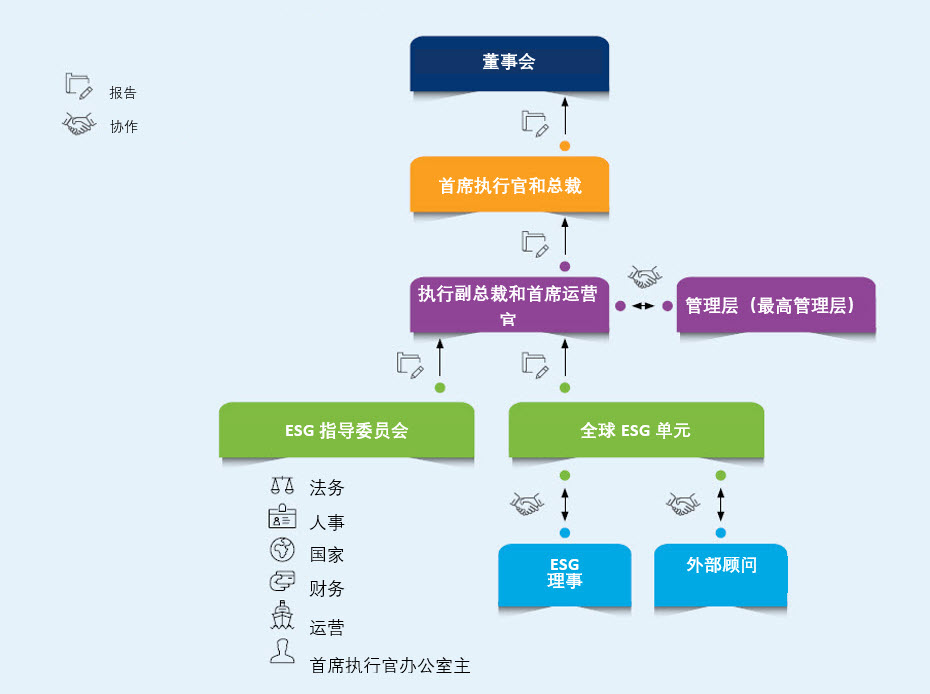 报告
协作

董事会

首席执行官和总裁

执行副总裁和首席运营官

管理层（最高管理层）

ESG 指导委员会

全球 ESG 单元

法务
人事
国家
财务
运营
首席执行官办公室主

ESG 理事

外部顾问